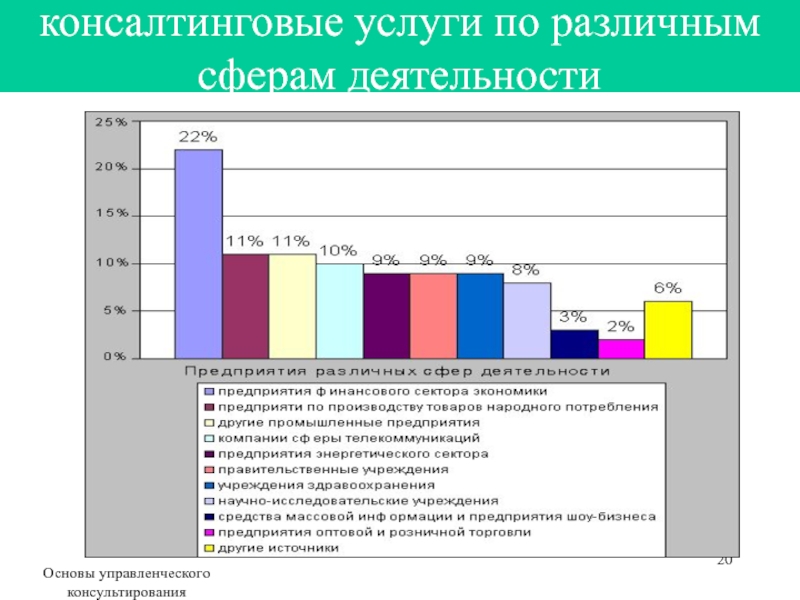 консалтинговые услуги по различным сферам деятельности

25%
20%
15%
10%
5%
0%

22%
11% 11%
10%
9% 9% 9%
8%
3%
2%
6%

Предприятия различных сфер деятельности

предприятия финансового сектора экономики
предприяти по производству товаров народного потребления
другие промышленные предприятия
компании сферы телекоммуникаций
предприятия энергетического сектора
правительственные учреждения
учреждения здравоохранения
научно-исследовательские учреждения
средства массовой информации и предприятия шоу-бизнеса
предприятия оптовой и розничной торговли
другие источники

20

Основы управленческого консультирования